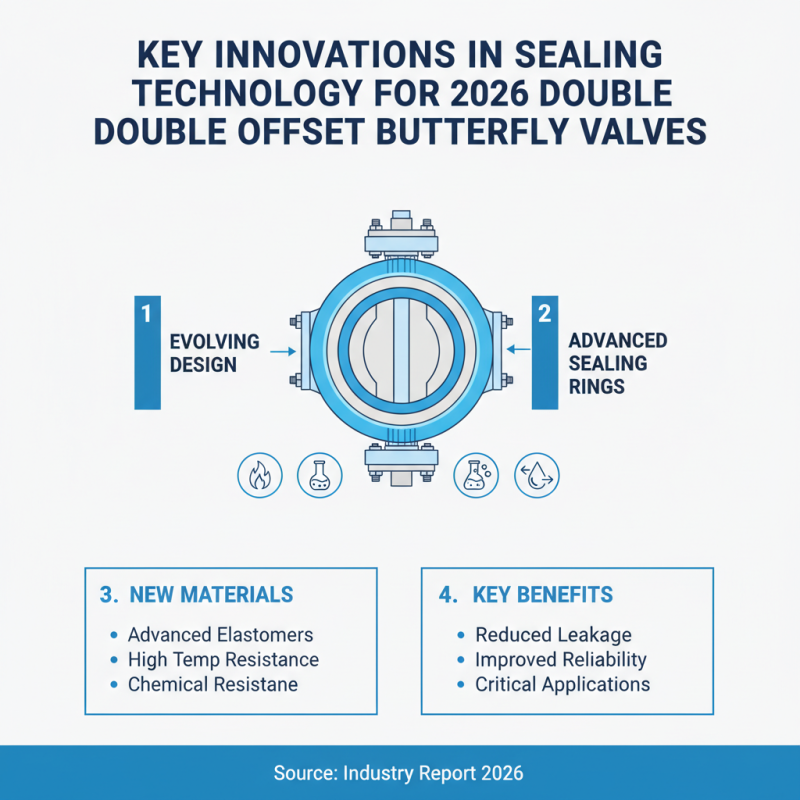 KEY INNOVATIONS IN SEALING TECHNOLOGY FOR 2026 DOUBLE DOUBLE OFFSET BUTTERFLY VALVES

1

EVOLVING DESIGN

2

ADVANCED SEALING RINGS

3. NEW MATERIALS

• Advanced Elastomers
• High Temp Resistance
• Chemical Resistane

4. KEY BENEFITS

• Reduced Leakage
• Improved Reliability
• Critical Applications

Source: Industry Report 2026